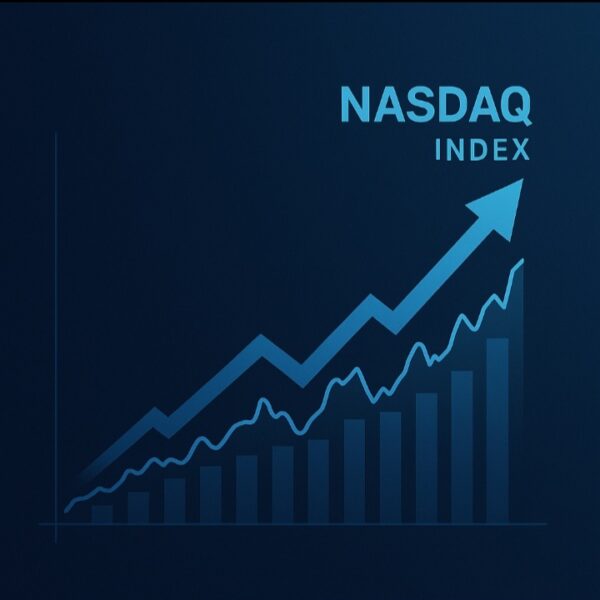 NASDAQ
INDEX